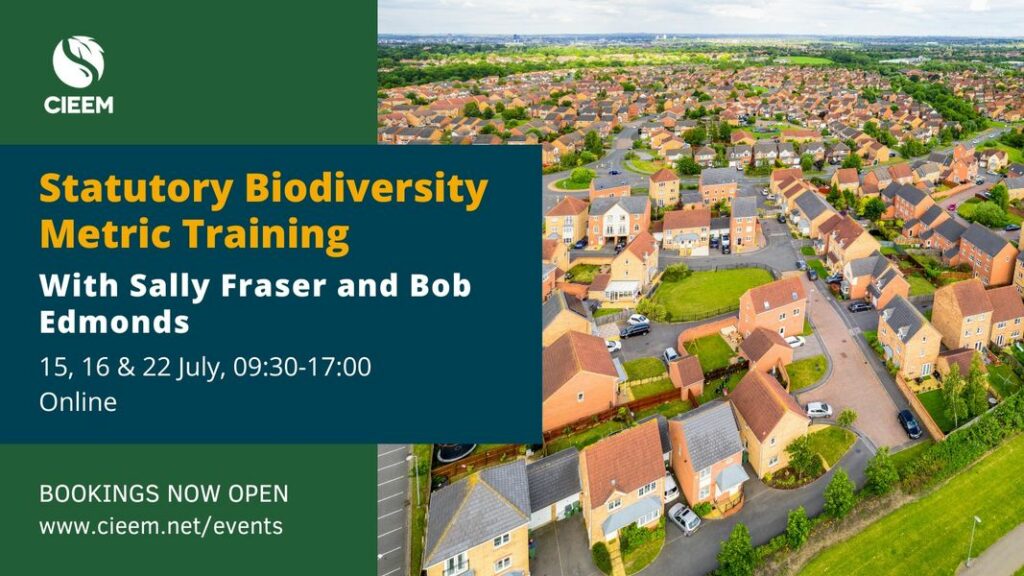 CIEEM

Statutory Biodiversity Metric Training

With Sally Fraser and Bob Edmonds

15, 16 & 22 July, 09:30-17:00
Online

BOOKINGS NOW OPEN
www.cieem.net/events